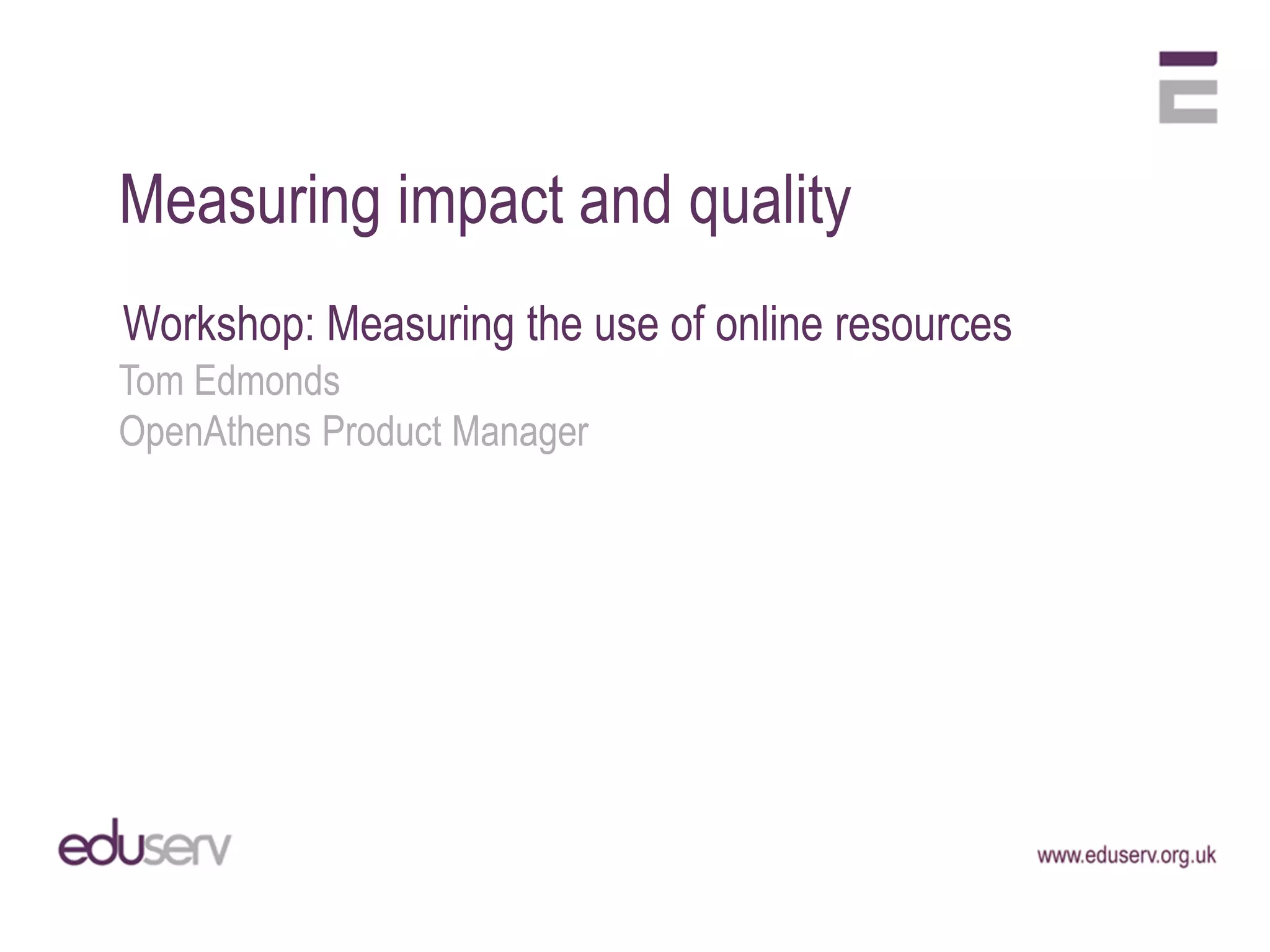 Measuring impact and quality

Workshop: Measuring the use of online resources
Tom Edmonds
OpenAthens Product Manager

eduserv

www.eduserv.org.uk